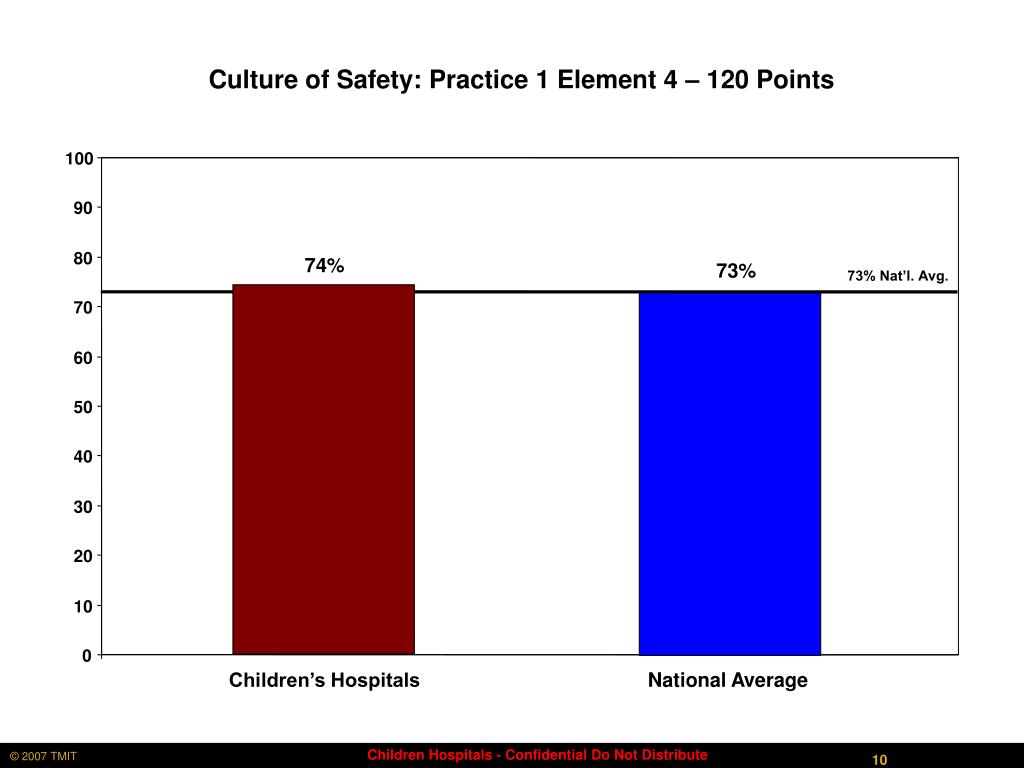 Culture of Safety: Practice 1 Element 4 – 120 Points

100
90
80
70
60
50
40
30
20
10
0

74%
73%
73% Nat'l. Avg.

Children's Hospitals
National Average

© 2007 TMIT
Children Hospitals - Confidential Do Not Distribute
10